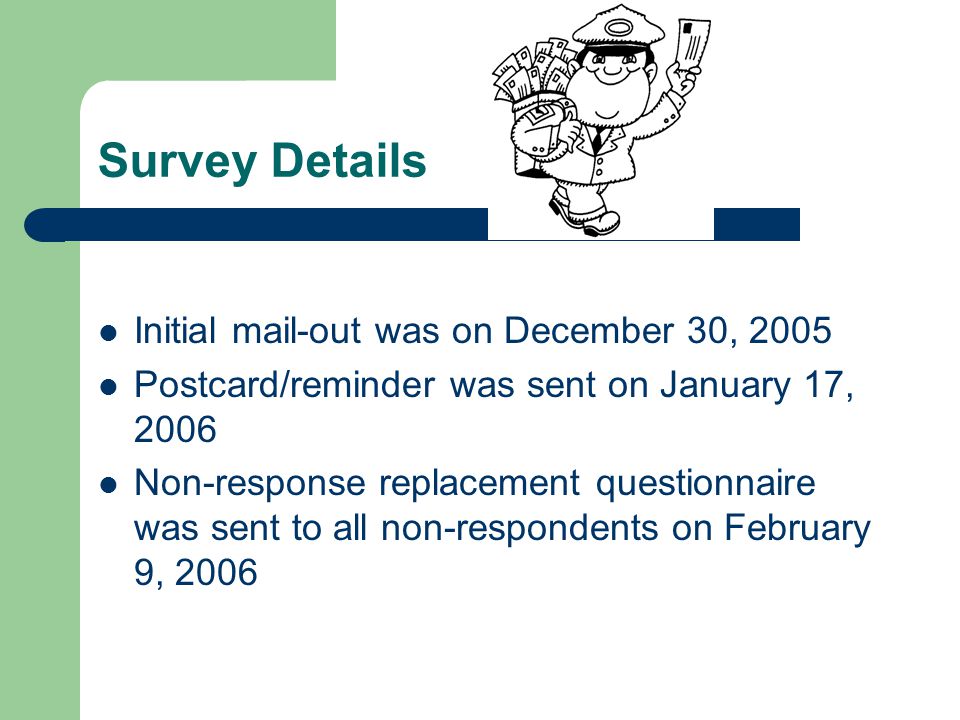 Survey Details

- Initial mail-out was on December 30, 2005
- Postcard/reminder was sent on January 17, 2006
- Non-response replacement questionnaire was sent to all non-respondents on February 9, 2006